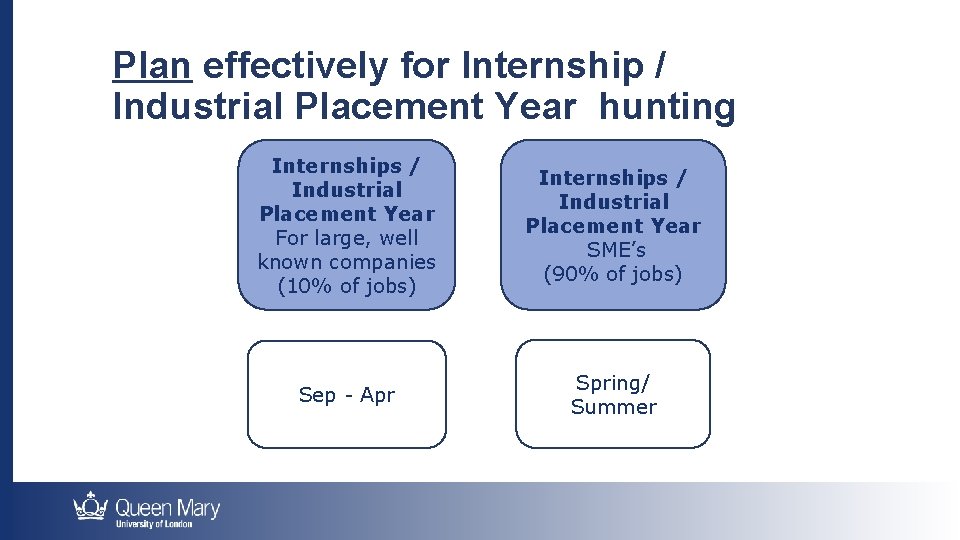 Plan effectively for Internship / Industrial Placement Year hunting

Internships / Industrial Placement Year
For large, well known companies
(10% of jobs)

Internships / Industrial Placement Year
SME's
(90% of jobs)

Sep - Apr

Spring/ Summer

Queen Mary
University of London